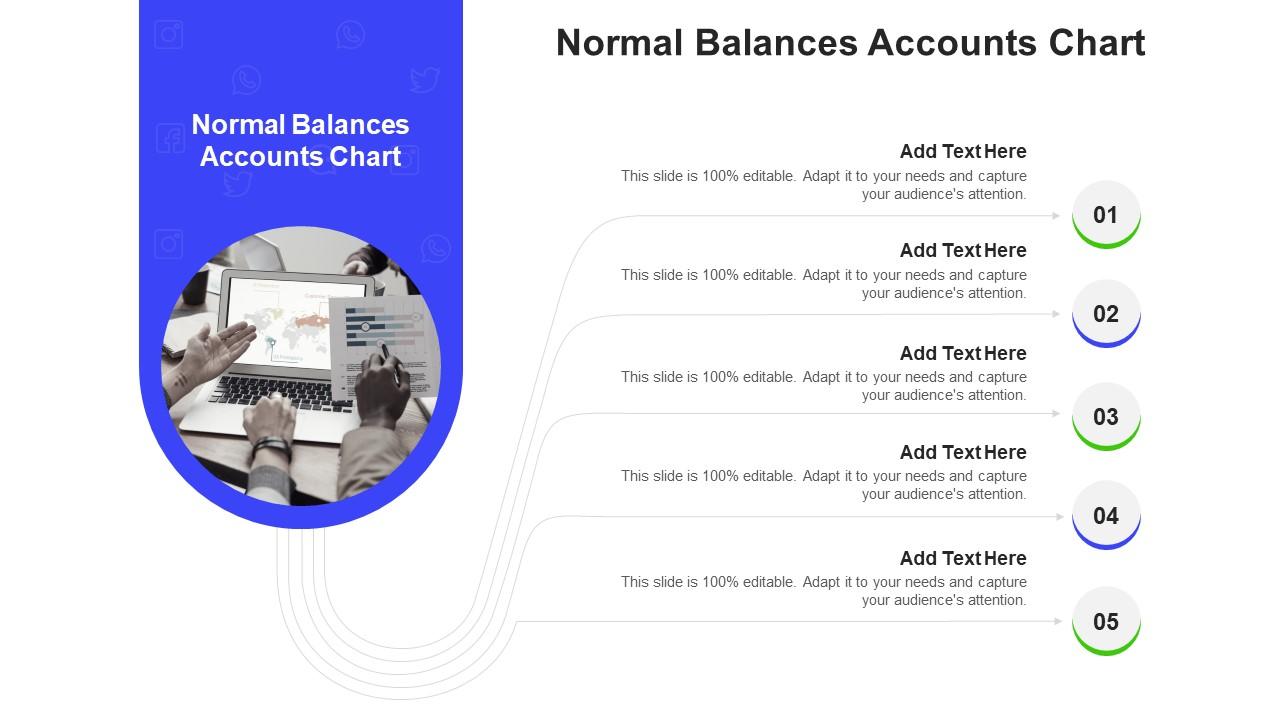 Normal Balances Accounts Chart

Normal Balances Accounts Chart

Add Text Here
This slide is 100% editable. Adapt it to your needs and capture your audience's attention.

01

Add Text Here
This slide is 100% editable. Adapt it to your needs and capture your audience's attention.

02

Add Text Here
This slide is 100% editable. Adapt it to your needs and capture your audience's attention.

03

Add Text Here
This slide is 100% editable. Adapt it to your needs and capture your audience's attention.

04

Add Text Here
This slide is 100% editable. Adapt it to your needs and capture your audience's attention.

05